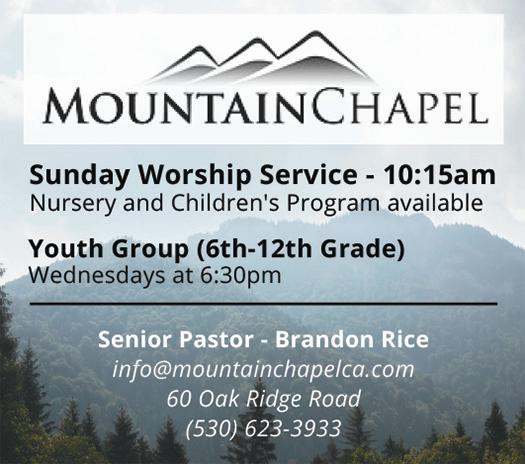 MOUNTAINCHAPEL

Sunday Worship Service - 10:15am
Nursery and Children's Program available

Youth Group (6th-12th Grade)
Wednesdays at 6:30pm

Senior Pastor - Brandon Rice
info@mountainchapelca.com
60 Oak Ridge Road
(530) 623-3933